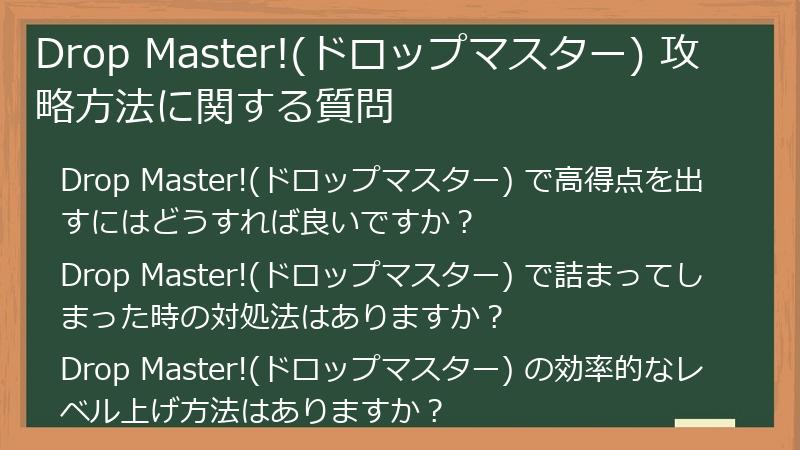 Drop Master!(ドロップマスター) 攻略方法に関する質問

Drop Master!(ドロップマスター) で高得点を出すにはどうすれば良いですか？

Drop Master!(ドロップマスター) で詰まってしまった時の対処法はありますか？

Drop Master!(ドロップマスター) の効率的なレベル上げ方法はありますか？